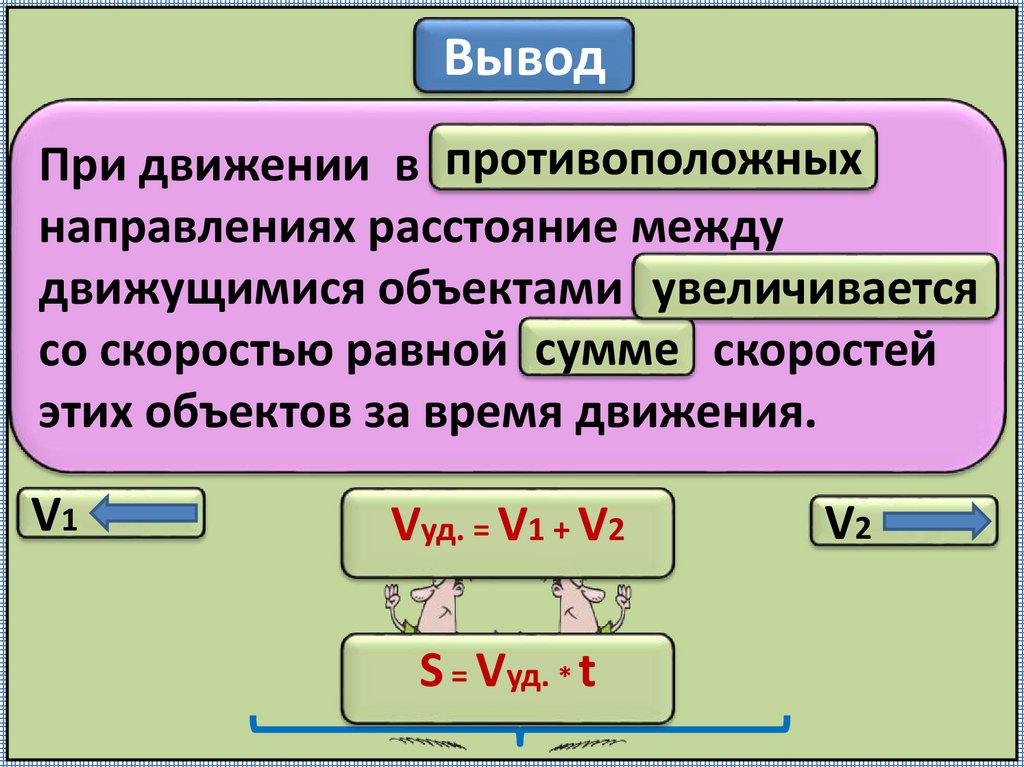 Вывод

При движении в противоположных направлениях расстояние между движущимися объектами увеличивается со скоростью равной сумме скоростей этих объектов за время движения.

$V_1$

$V_{уд.} = V_1 + V_2$

$V_2$

$S = V_{уд.} * t$